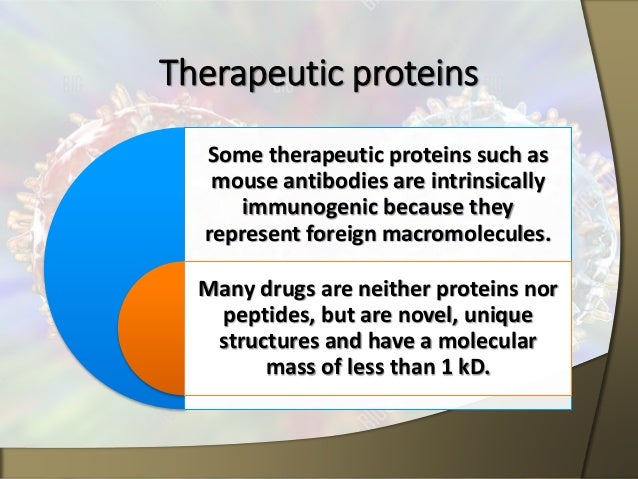 Therapeutic proteins

Some therapeutic proteins such as mouse antibodies are intrinsically immunogenic because they represent foreign macromolecules.

Many drugs are neither proteins nor peptides, but are novel, unique structures and have a molecular mass of less than 1 kD.